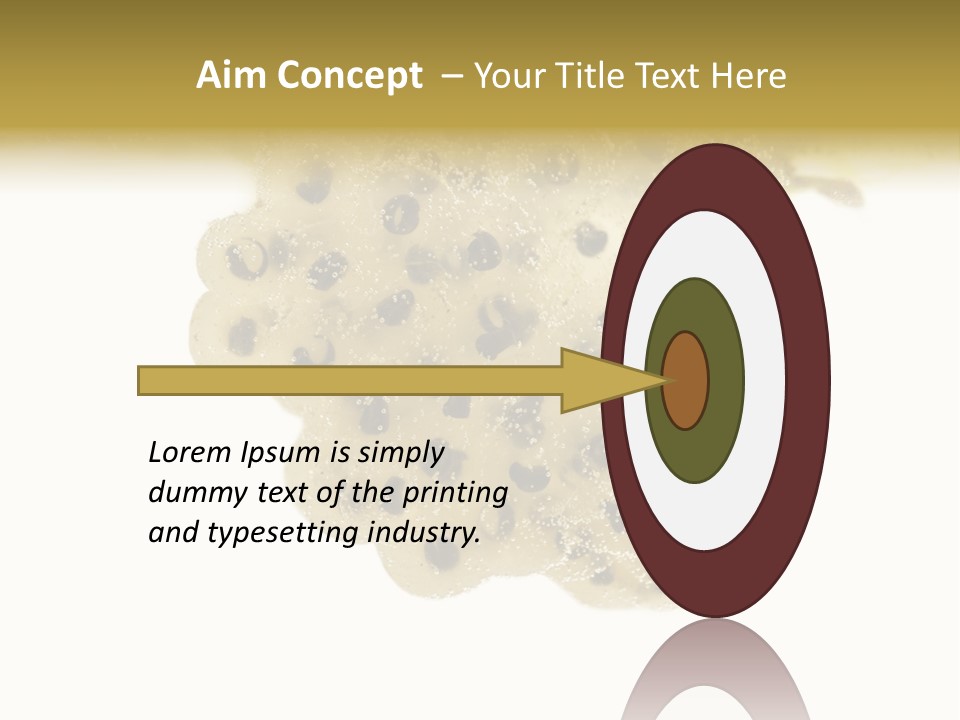 Aim Concept – Your Title Text Here

Lorem Ipsum is simply dummy text of the printing and typesetting industry.